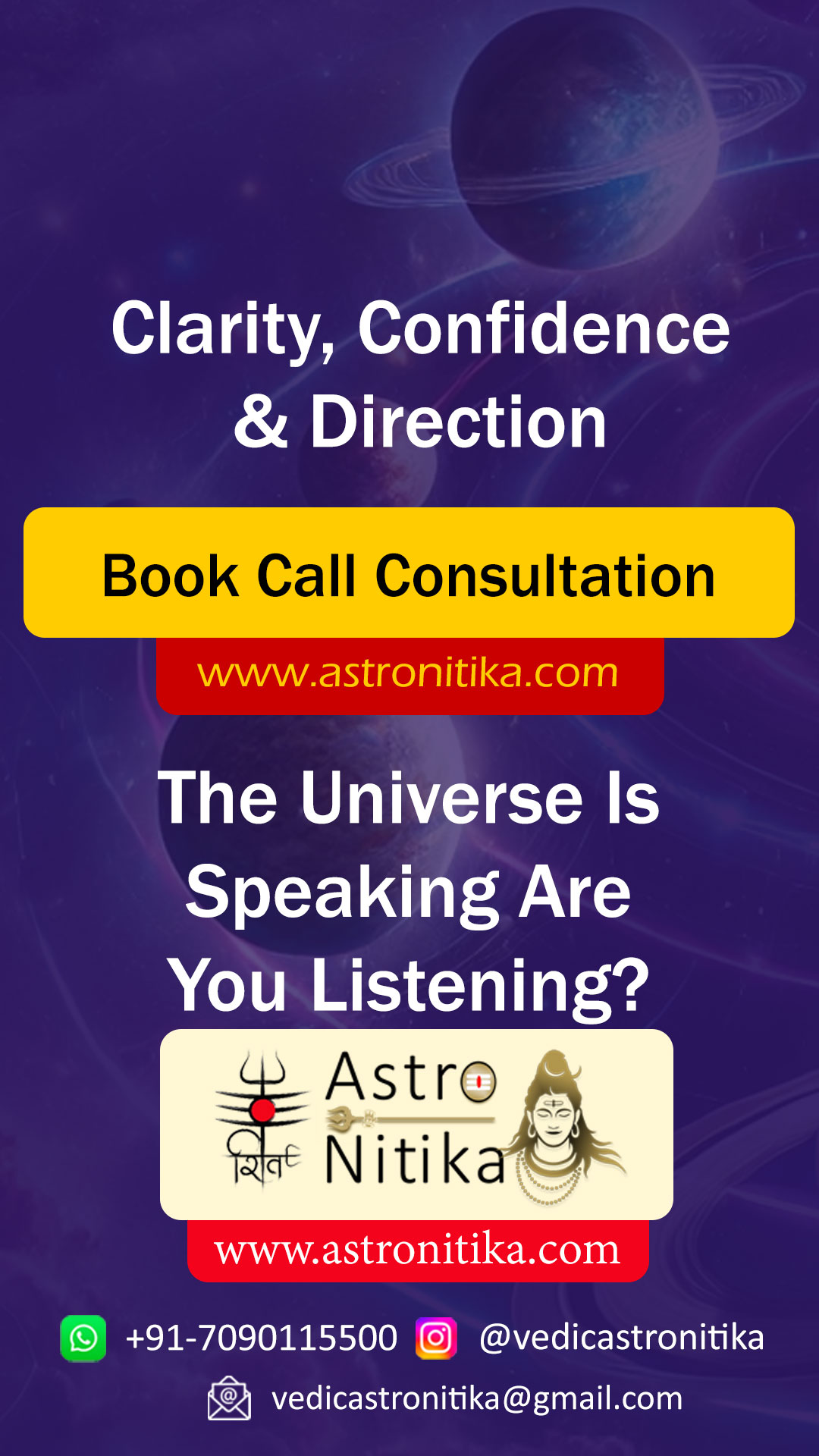 Clarity, Confidence & Direction

Book Call Consultation

www.astronitika.com

The Universe Is Speaking Are You Listening?

शिव

Astro Nitika

www.astronitika.com

+91-7090115500 @vedicastronitika

vedicastronitika@gmail.com